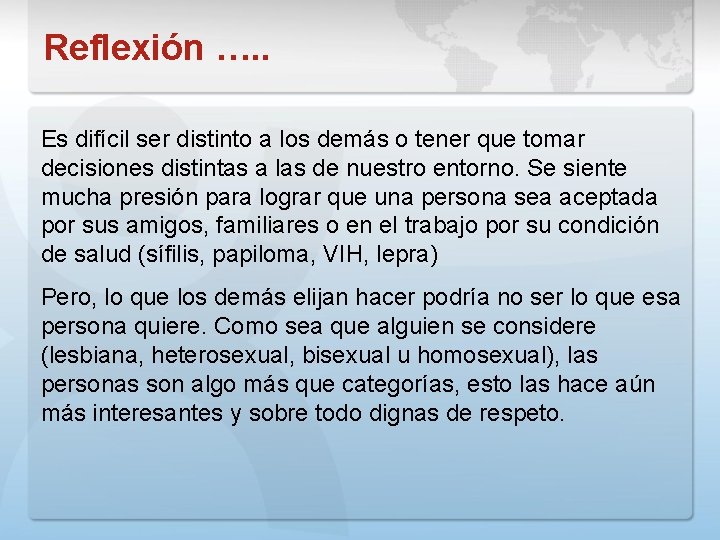 Reflexión …..

Es difícil ser distinto a los demás o tener que tomar decisiones distintas a las de nuestro entorno. Se siente mucha presión para lograr que una persona sea aceptada por sus amigos, familiares o en el trabajo por su condición de salud (sífilis, papiloma, VIH, lepra)

Pero, lo que los demás elijan hacer podría no ser lo que esa persona quiere. Como sea que alguien se considere (lesbiana, heterosexual, bisexual u homosexual), las personas son algo más que categorías, esto las hace aún más interesantes y sobre todo dignas de respeto.